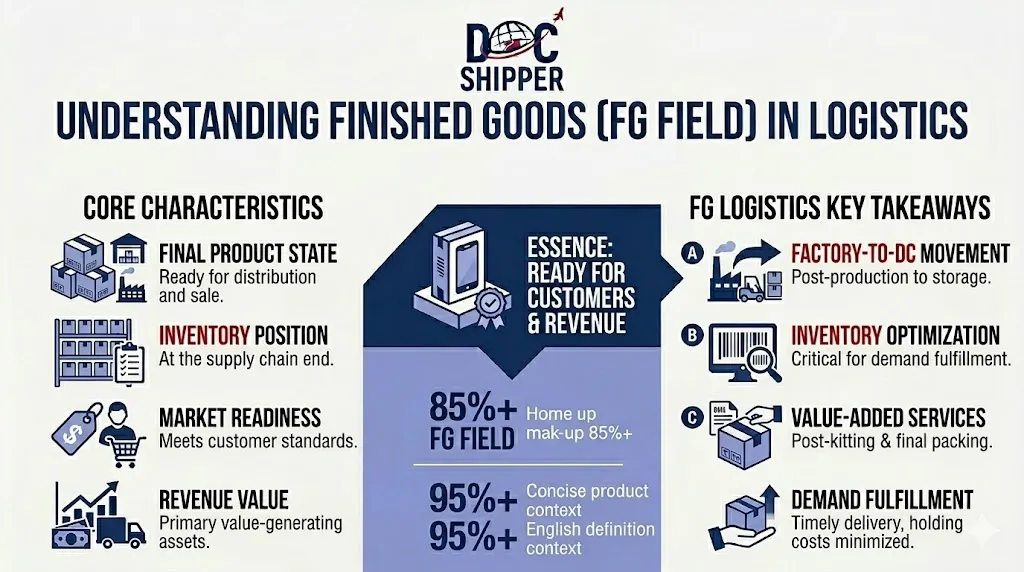 DOC SHIPPER

UNDERSTANDING FINISHED GOODS (FG FIELD) IN LOGISTICS

CORE CHARACTERISTICS

FINAL PRODUCT STATE
Ready for distribution and sale.

INVENTORY POSITION
At the supply chain end.

MARKET READINESS
Meets customer standards.

REVENUE VALUE
Primary value-generating assets.

ESSENCE: READY FOR CUSTOMERS & REVENUE

85%+ FG FIELD
Home up mak-up 85%+

95%+
Concise product context

95%+
English definition context

FG LOGISTICS KEY TAKEAWAYS

A FACTORY-TO-DC MOVEMENT
Post-production to storage.

B INVENTORY OPTIMIZATION
Critical for demand fulfillment.

C VALUE-ADDED SERVICES
Post-kitting & final packing.

DEMAND FULFILLMENT
Timely delivery, holding costs minimized.